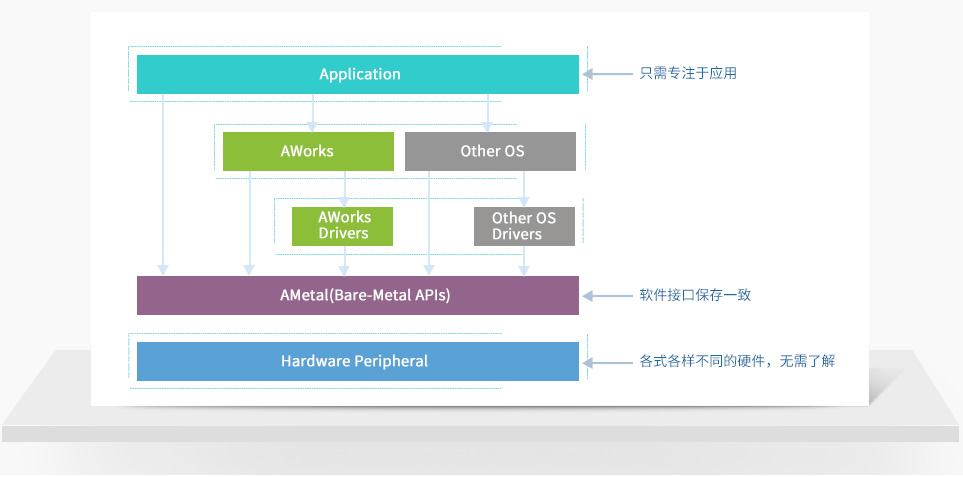 Application

只需专注于应用

AWorks

Other OS

AWorks Drivers

Other OS Drivers

AMetal(Bare-Metal APIs)

软件接口保存一致

Hardware Peripheral

各式各样不同的硬件，无需了解